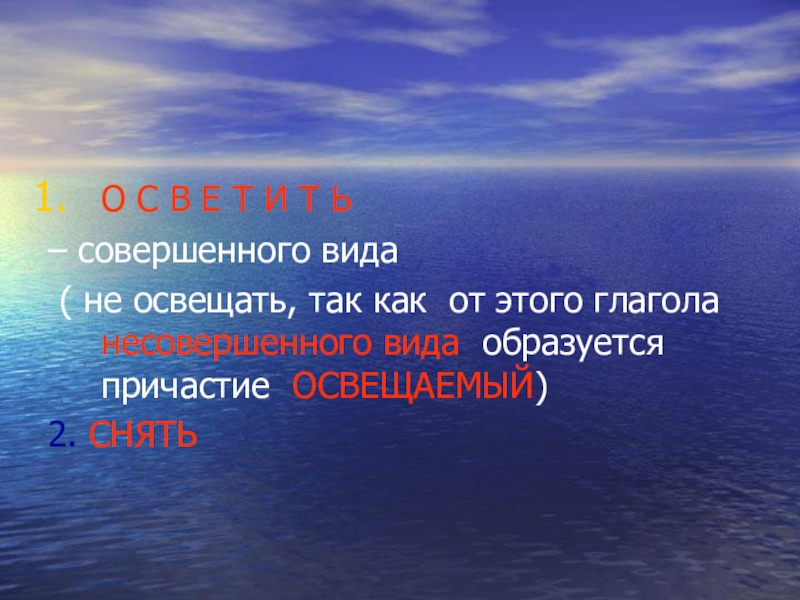 1. О С В Е Т И Т Ь

– совершенного вида

( не освещать, так как от этого глагола несовершенного вида образуется причастие ОСВЕЩАЕМЫЙ)

2. СНЯТЬ